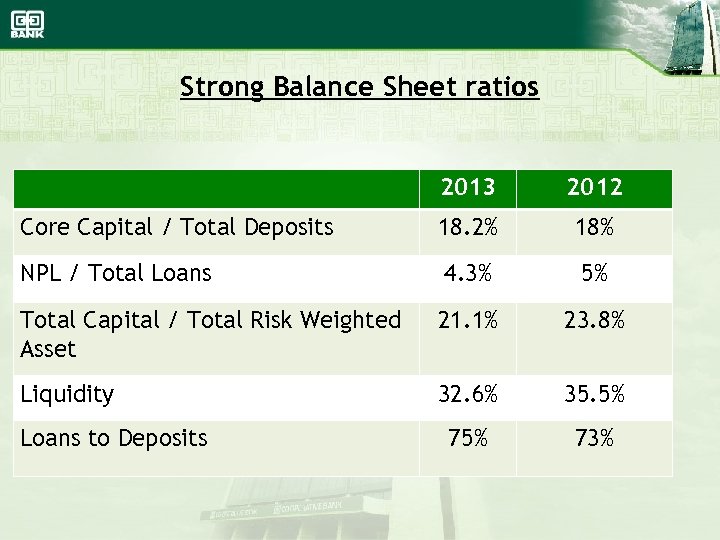 BANK

Strong Balance Sheet ratios

| | 2013 | 2012 |
|---|---|---|
| Core Capital / Total Deposits | 18.2% | 18% |
| NPL / Total Loans | 4.3% | 5% |
| Total Capital / Total Risk Weighted Asset | 21.1% | 23.8% |
| Liquidity | 32.6% | 35.5% |
| Loans to Deposits | 75% | 73% |